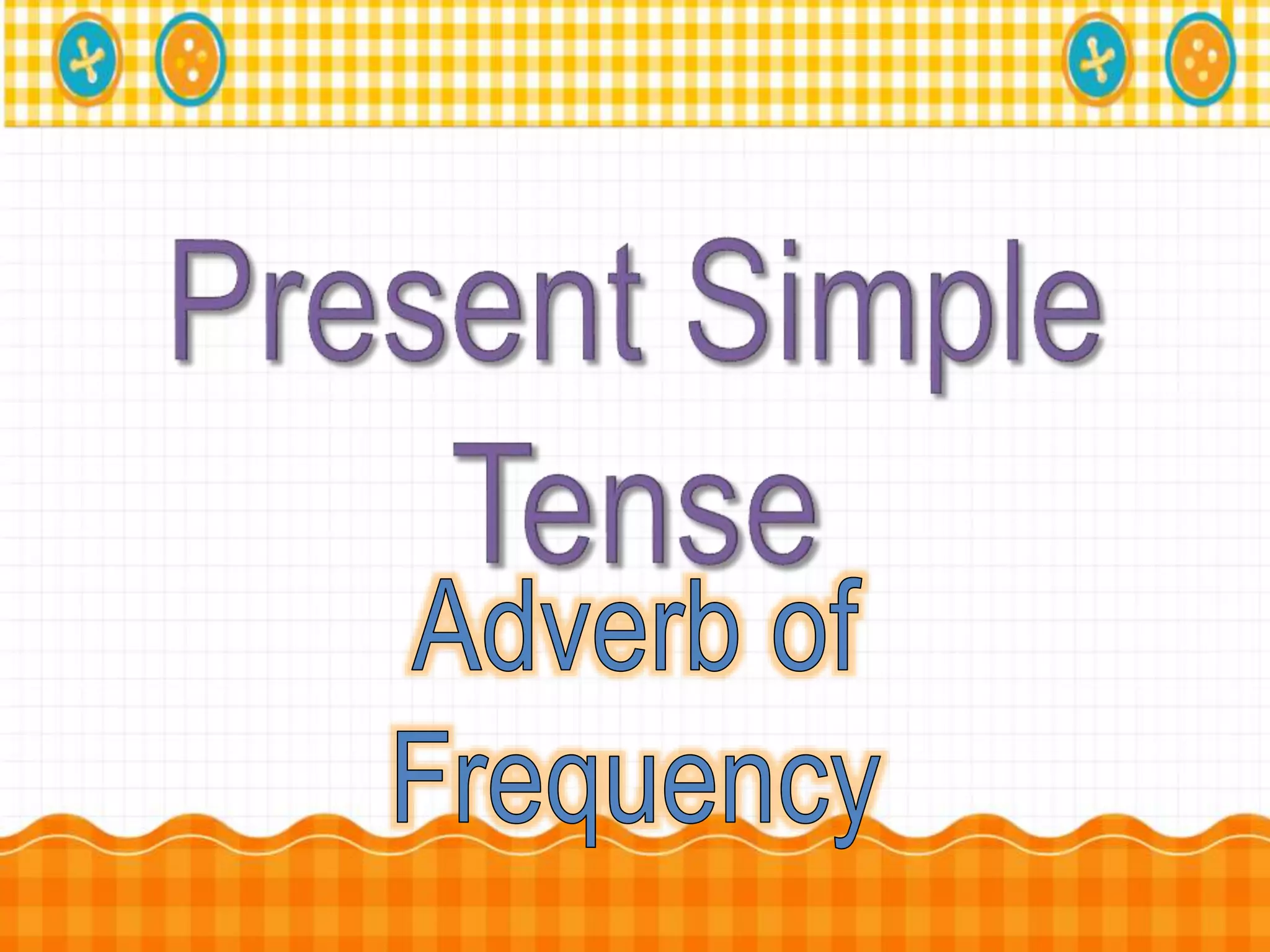 Present Simple Tense

Adverb of Frequency